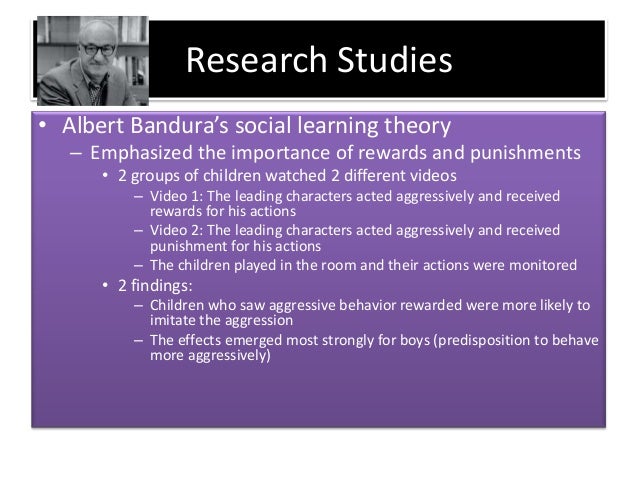 Research Studies

• Albert Bandura's social learning theory
– Emphasized the importance of rewards and punishments
• 2 groups of children watched 2 different videos
– Video 1: The leading characters acted aggressively and received rewards for his actions
– Video 2: The leading characters acted aggressively and received punishment for his actions
– The children played in the room and their actions were monitored
• 2 findings:
– Children who saw aggressive behavior rewarded were more likely to imitate the aggression
– The effects emerged most strongly for boys (predisposition to behave more aggressively)